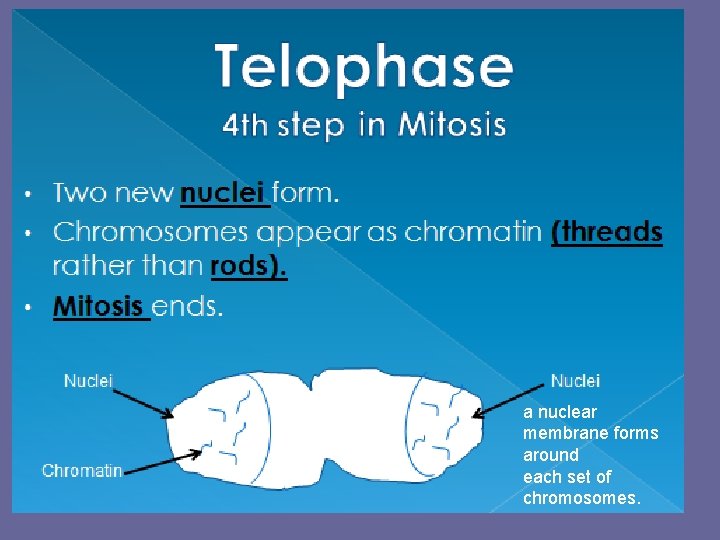 Telophase
4th step in Mitosis

• Two new nuclei form.
• Chromosomes appear as chromatin (threads rather than rods).
• Mitosis ends.

Nuclei

Chromatin

Nuclei

a nuclear membrane forms around each set of chromosomes.